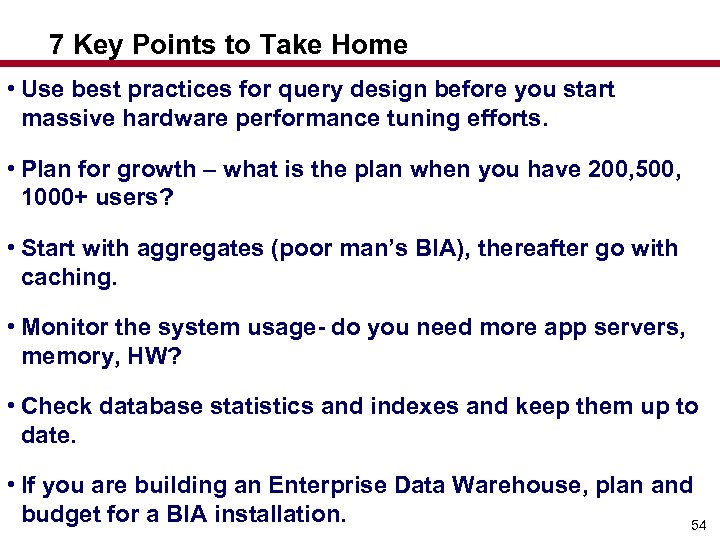 7 Key Points to Take Home

• Use best practices for query design before you start massive hardware performance tuning efforts.

• Plan for growth – what is the plan when you have 200,500, 1000+ users?

• Start with aggregates (poor man's BIA), thereafter go with caching.

• Monitor the system usage- do you need more app servers, memory, HW?

• Check database statistics and indexes and keep them up to date.

• If you are building an Enterprise Data Warehouse, plan and budget for a BIA installation.

54